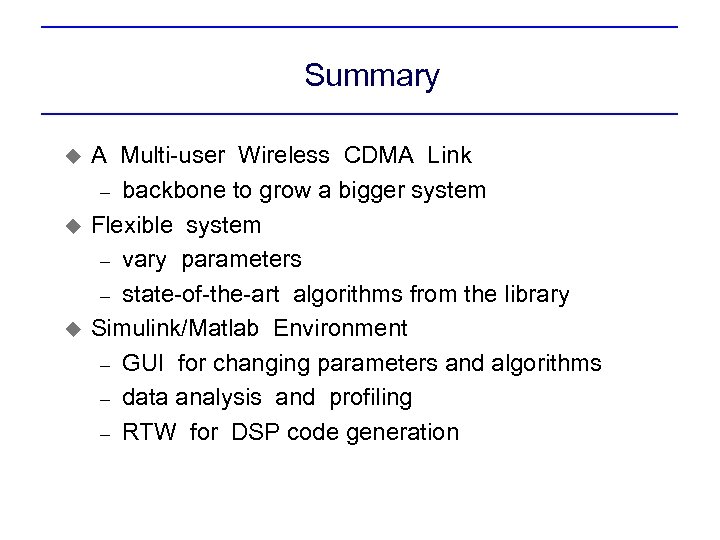 Summary

◆ A Multi-user Wireless CDMA Link
– backbone to grow a bigger system
◆ Flexible system
– vary parameters
– state-of-the-art algorithms from the library
◆ Simulink/Matlab Environment
– GUI for changing parameters and algorithms
– data analysis and profiling
– RTW for DSP code generation